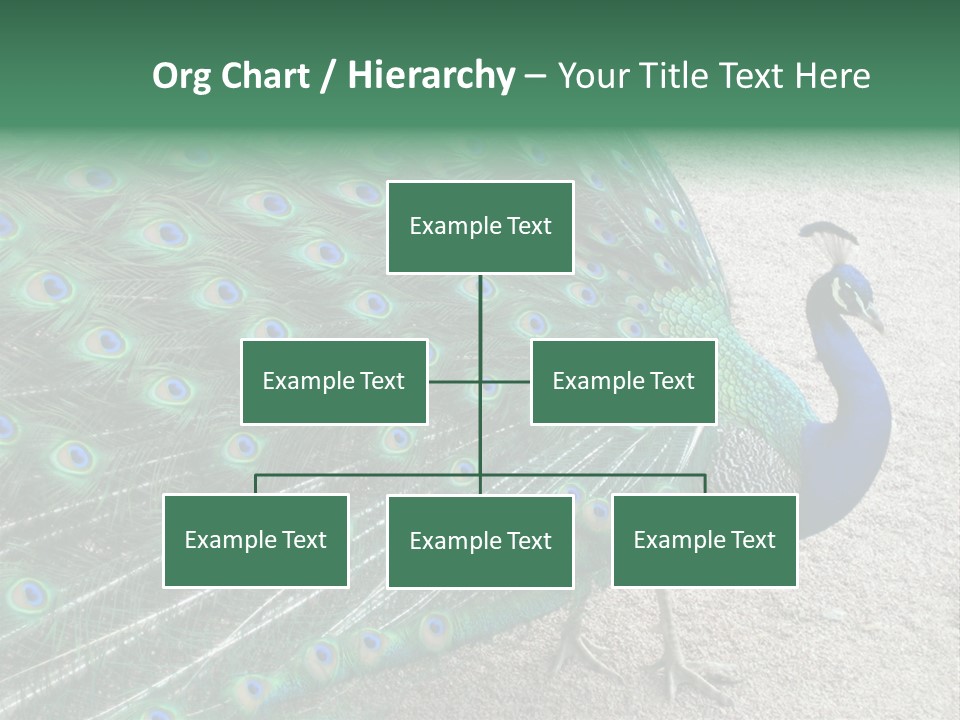 Org Chart / Hierarchy – Your Title Text Here

Example Text

Example Text

Example Text

Example Text

Example Text

Example Text